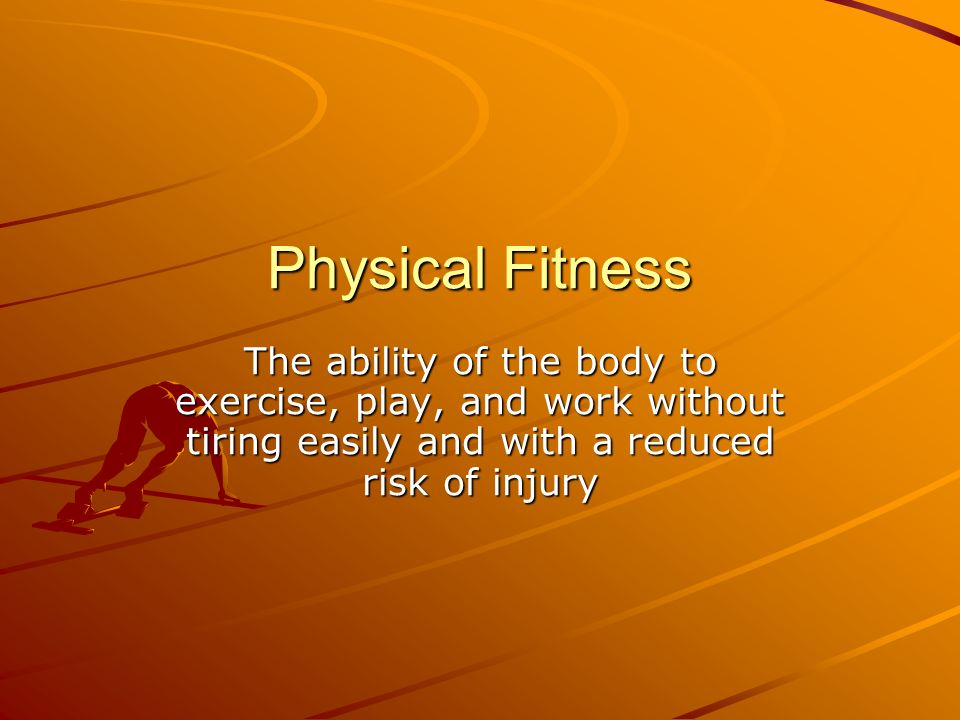 Physical Fitness

The ability of the body to exercise, play, and work without tiring easily and with a reduced risk of injury